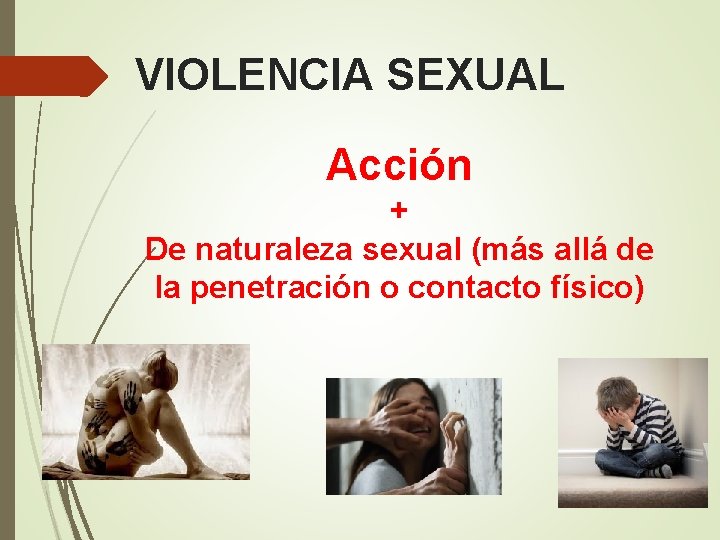 VIOLENCIA SEXUAL

Acción
+
De naturaleza sexual (más allá de la penetración o contacto físico)